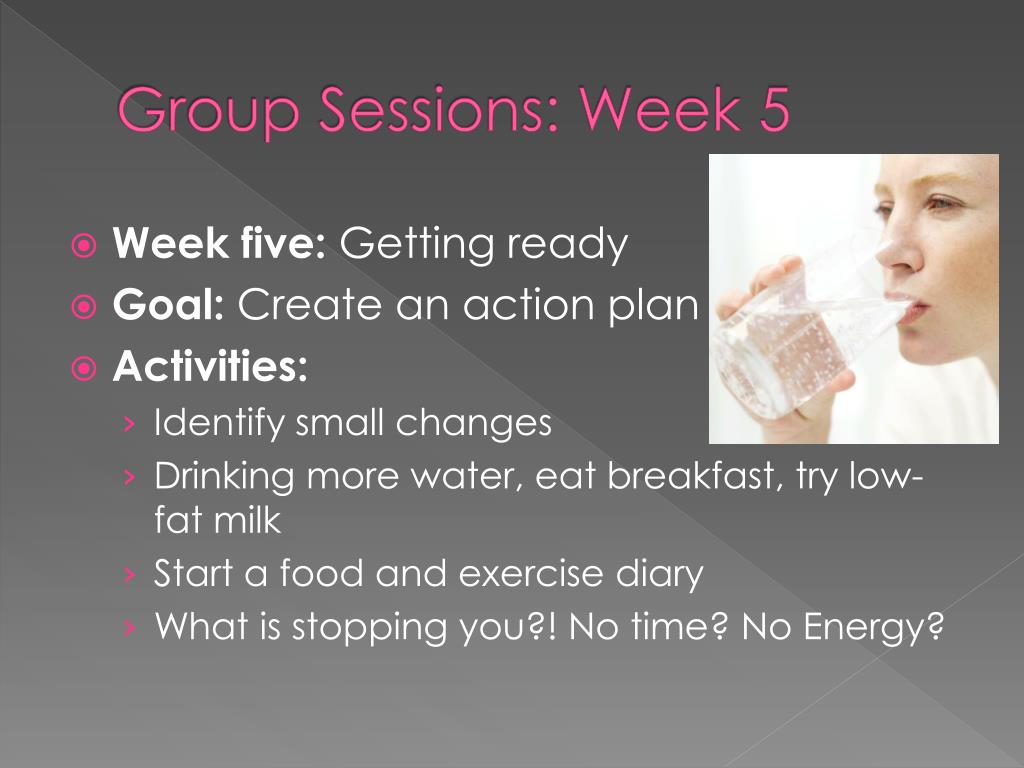 Group Sessions: Week 5

Week five: Getting ready
Goal: Create an action plan
Activities:
› Identify small changes
› Drinking more water, eat breakfast, try low-fat milk
› Start a food and exercise diary
› What is stopping you?! No time? No Energy?